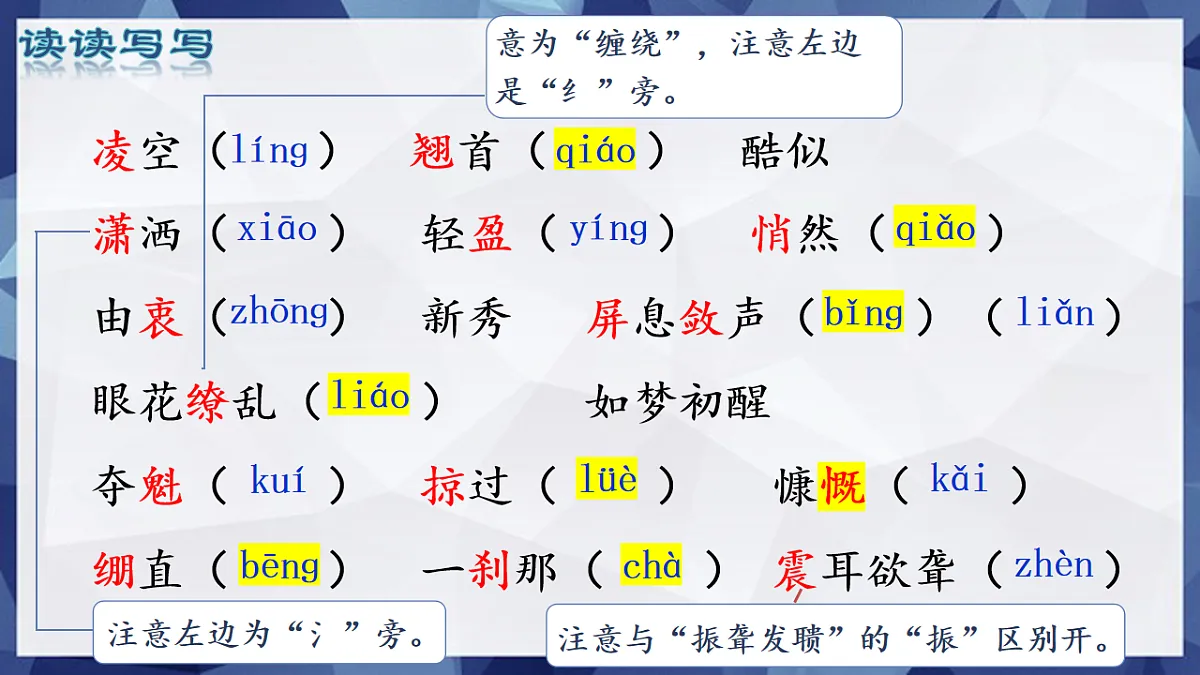 读读写写

意为“缠绕”，注意左边是“纟”旁。

凌空（líng） 翘首（qiáo） 酷似

潇洒（xiāo） 轻盈（yíng） 悄然（qiǎo）

由衷（zhōng） 新秀 屏息敛声（bǐng）（liǎn）

眼花缭乱（liáo） 如梦初醒

夺魁（kuí） 掠过（lüè） 慷慨（kǎi）

绷直（bēng） 一刹那（chà） 震耳欲聋（zhèn）

注意左边为“氵”旁。

注意与“振聋发聩”的“振”区别开。